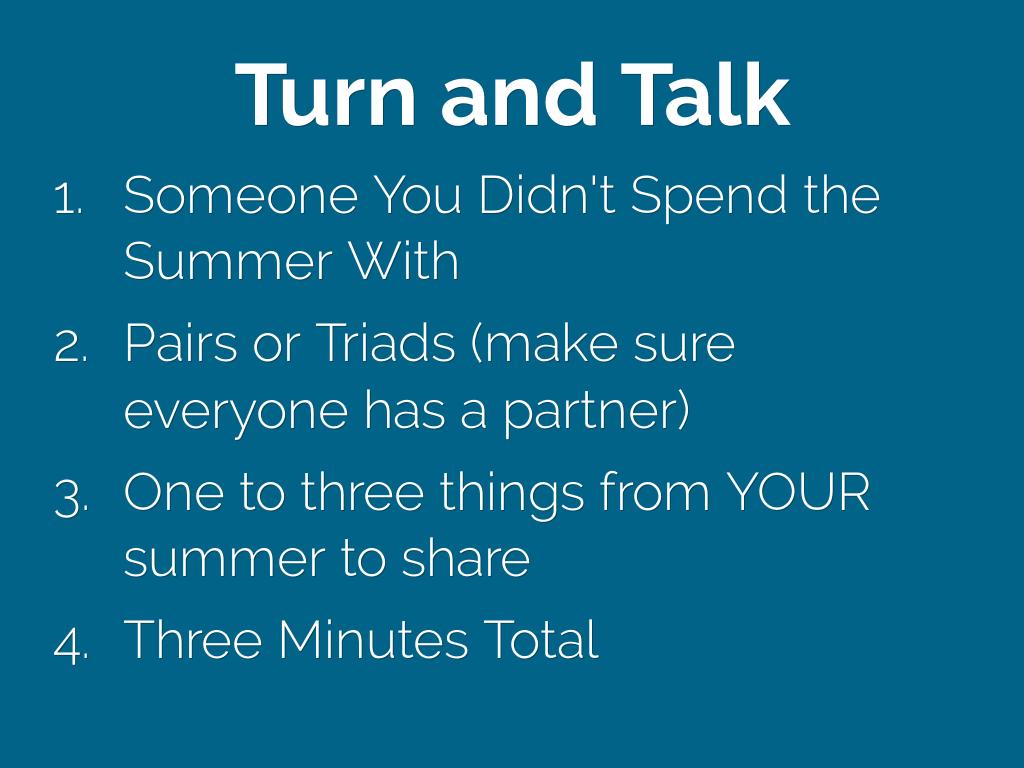 Turn and Talk

1. Someone You Didn't Spend the Summer With
2. Pairs or Triads (make sure everyone has a partner)
3. One to three things from YOUR summer to share
4. Three Minutes Total